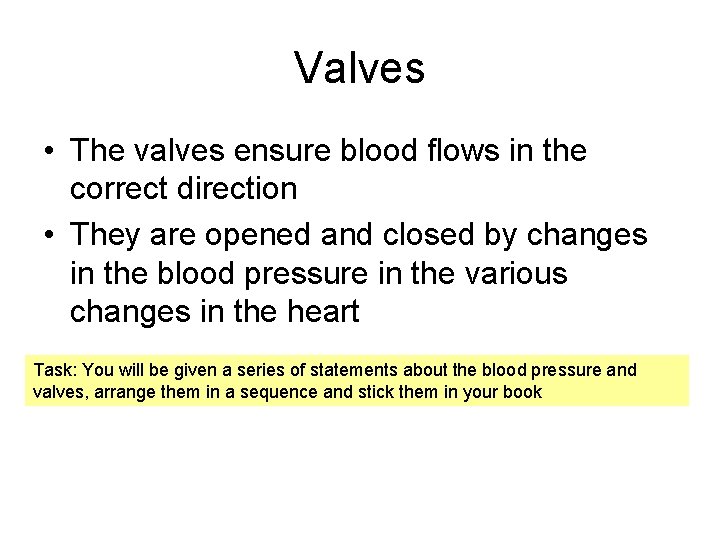 Valves

• The valves ensure blood flows in the correct direction

• They are opened and closed by changes in the blood pressure in the various changes in the heart

Task: You will be given a series of statements about the blood pressure and valves, arrange them in a sequence and stick them in your book